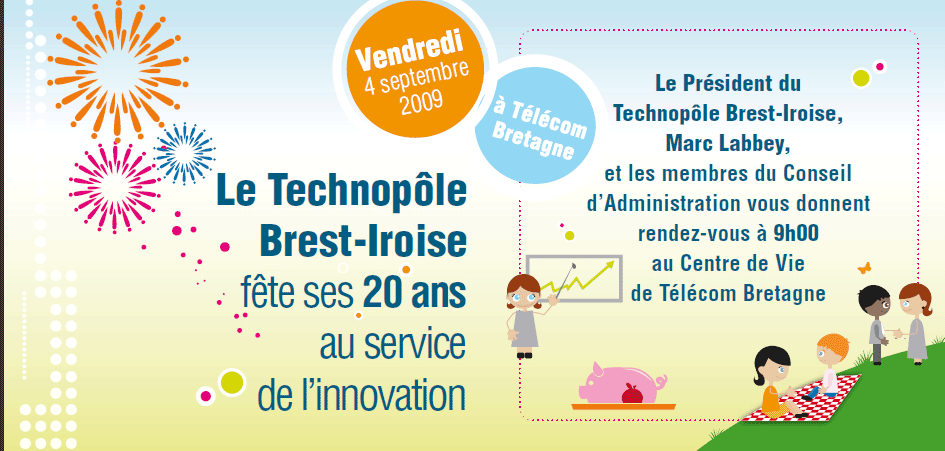 Vendredi
4 septembre
2009

à Télécom
Bretagne

Le Technopôle
Brest-Iroise
fête ses 20 ans
au service
de l'innovation

Le Président du
Technopôle Brest-Iroise,
Marc Labbey,
et les membres du Conseil
d'Administration vous donnent
rendez-vous à 9h00
au Centre de Vie
de Télécom Bretagne